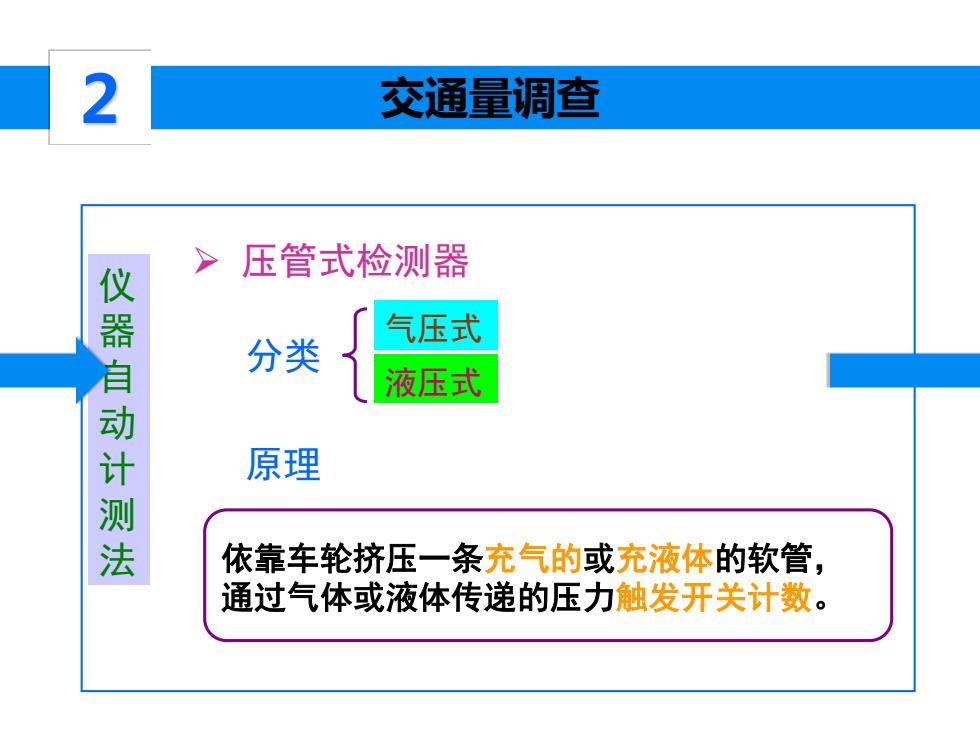 2

交通量调查

仪器自动计测法

➢ 压管式检测器

分类

气压式

液压式

原理

依靠车轮挤压一条充气的或充液体的软管，通过气体或液体传递的压力触发开关计数。